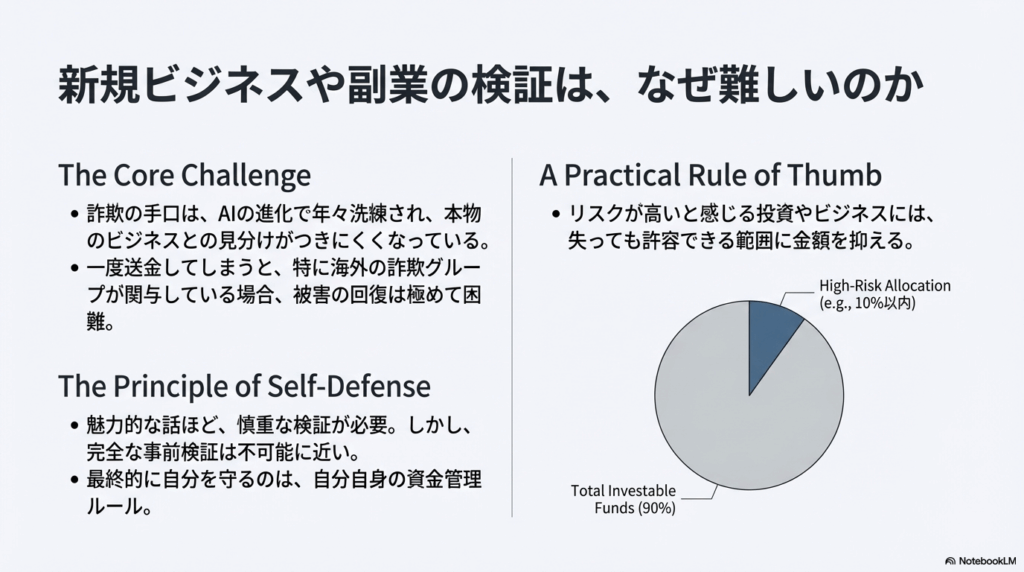 新規ビジネスや副業の検証は、なぜ難しいのか

The Core Challenge

• 詐欺の手口は、AIの進化で年々洗練され、本物のビジネスとの見分けがつきにくくなっている。
• 一度送金してしまうと、特に海外の詐欺グループが関与している場合、被害の回復は極めて困難。

The Principle of Self-Defense

• 魅力的な話ほど、慎重な検証が必要。しかし、完全な事前検証は不可能に近い。
• 最終的に自分を守るのは、自分自身の資金管理ルール。

A Practical Rule of Thumb

• リスクが高いと感じる投資やビジネスには、失っても許容できる範囲に金額を抑える。

High-Risk Allocation (e.g., 10%以内)

Total Investable Funds (90%)

NotebookLM